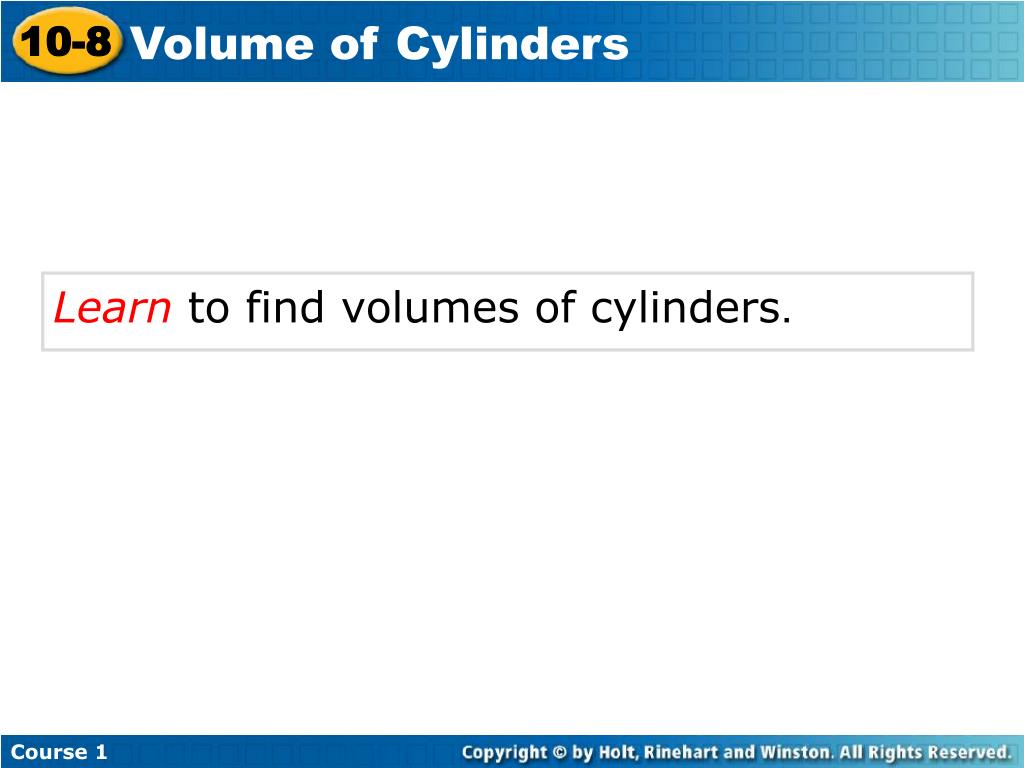 10-8 Volume of Cylinders

Learn to find volumes of cylinders.

Course 1

Copyright © by Holt, Rinehart and Winston. All Rights Reserved.